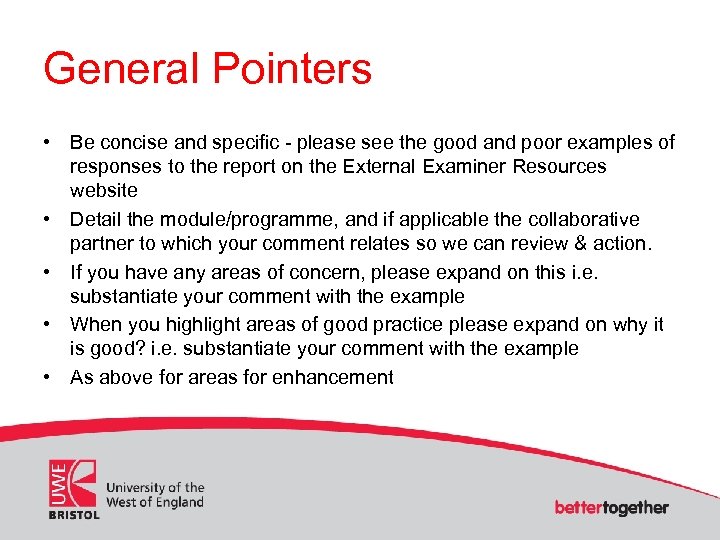 General Pointers

• Be concise and specific - please see the good and poor examples of responses to the report on the External Examiner Resources website
• Detail the module/programme, and if applicable the collaborative partner to which your comment relates so we can review & action.
• If you have any areas of concern, please expand on this i.e. substantiate your comment with the example
• When you highlight areas of good practice please expand on why it is good? i.e. substantiate your comment with the example
• As above for areas for enhancement

UWE BRISTOL
University of the West of England

bettertogether